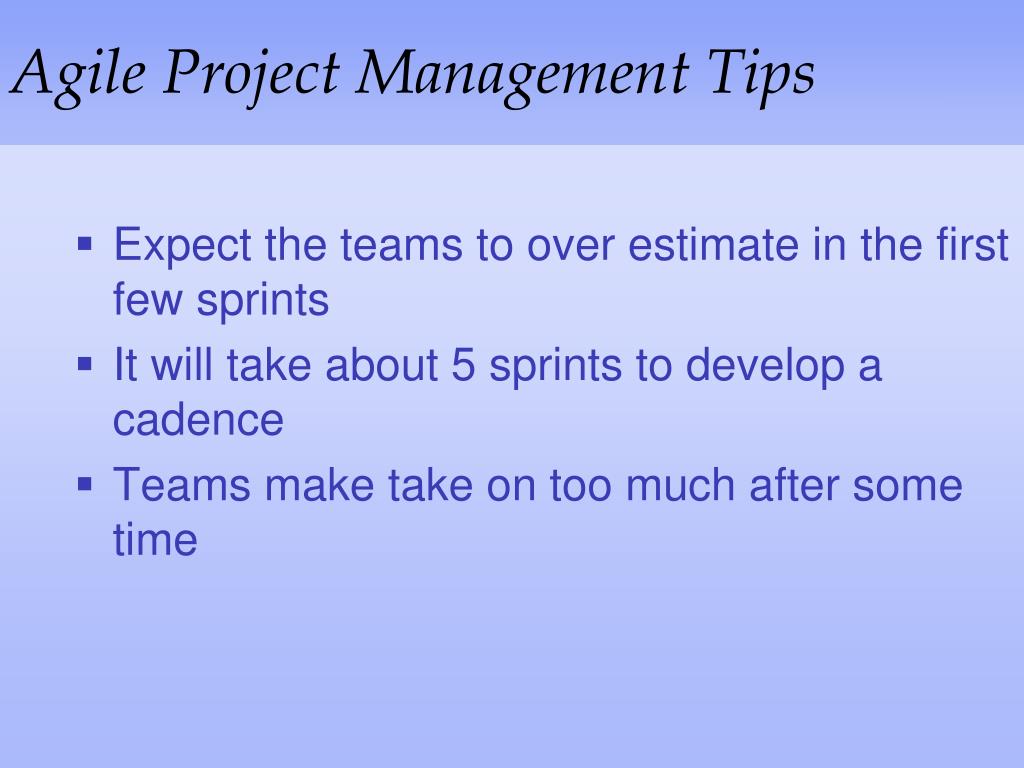 Agile Project Management Tips

▪ Expect the teams to over estimate in the first few sprints
▪ It will take about 5 sprints to develop a cadence
▪ Teams make take on too much after some time